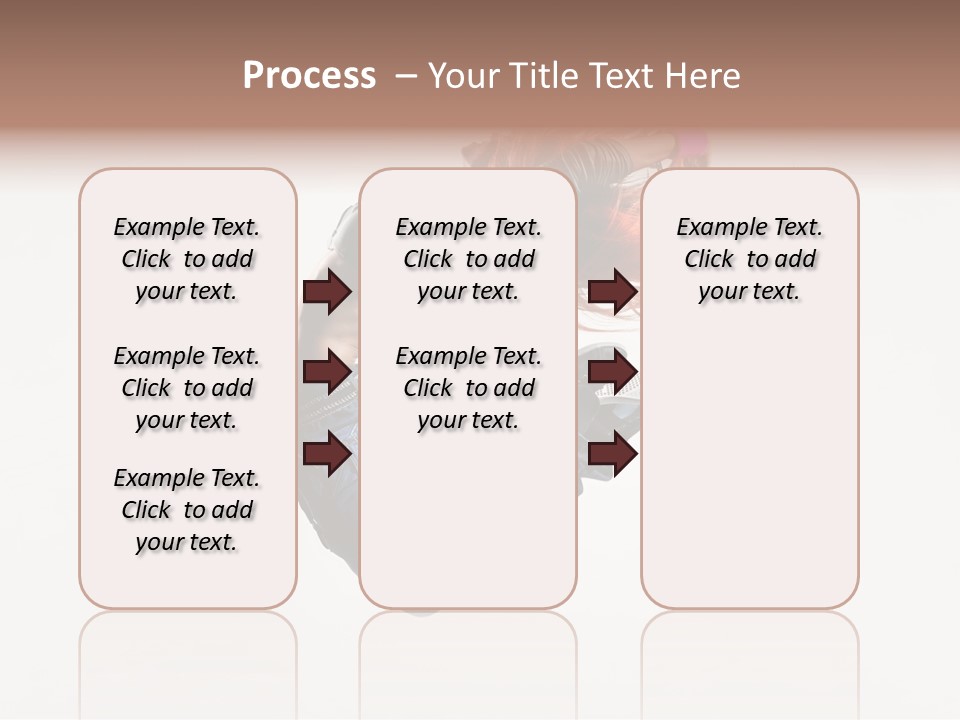 Process – Your Title Text Here

Example Text. Click to add your text.

Example Text. Click to add your text.

Example Text. Click to add your text.

Example Text. Click to add your text.

Example Text. Click to add your text.

Example Text. Click to add your text.